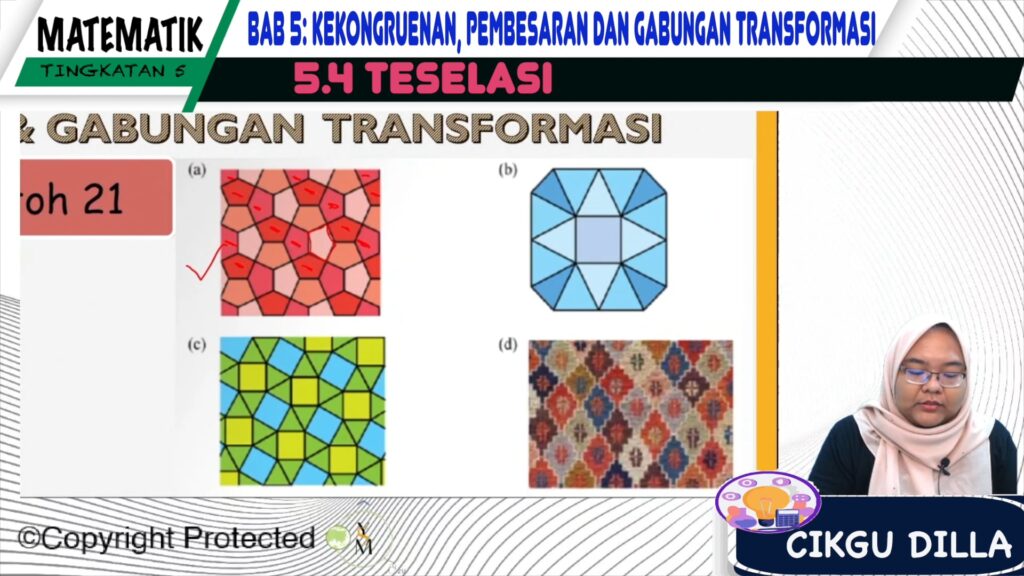 MATEMATIK
TINGKATAN 5

BAB 5: KEKONGRUENAN, PEMBESARAN DAN GABUNGAN TRANSFORMASI

5.4 TESELASI

& GABUNGAN TRANSFORMASI

roh 21

(a)

(b)

(c)

(d)

©Copyright Protected

CIKGU DILLA